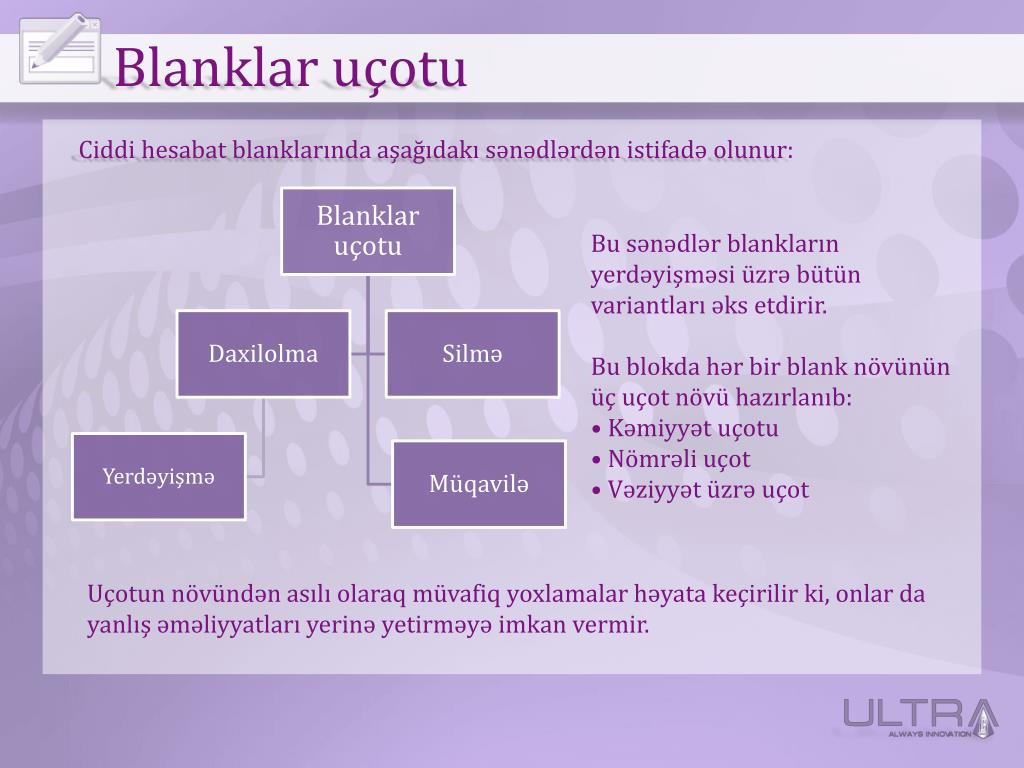 Blanklar uçotu

Ciddi hesabat blanklarında aşağıdakı sənədlərdən istifadə olunur:

Blanklar uçotu

Daxilolma

Silmə

Yerdəyişmə

Müqavilə

Bu sənədlər blankların yerdəyişməsi üzrə bütün variantları əks etdirir.

Bu blokda hər bir blank növünün üç uçot növü hazırlanıb:
• Kəmiyyət uçotu
• Nömrəli uçot
• Vəziyyət üzrə uçot

Uçotun növündən asılı olaraq müvafiq yoxlamalar həyata keçirilir ki, onlar da yanlış əməliyyatları yerinə yetirməyə imkan vermir.

ULTRA
ALWAYS INNOVATION